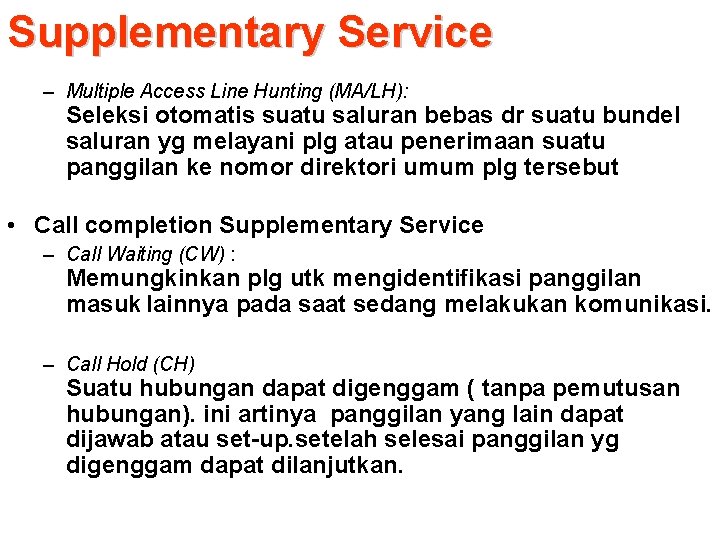 Supplementary Service

– Multiple Access Line Hunting (MA/LH):
Seleksi otomatis suatu saluran bebas dr suatu bundel saluran yg melayani plg atau penerimaan suatu panggilan ke nomor direktori umum plg tersebut

• Call completion Supplementary Service
– Call Waiting (CW) :
Memungkinkan plg utk mengidentifikasi panggilan masuk lainnya pada saat sedang melakukan komunikasi.

– Call Hold (CH)
Suatu hubungan dapat digenggam ( tanpa pemutusan hubungan). ini artinya panggilan yang lain dapat dijawab atau set-up.setelah selesai panggilan yg digenggam dapat dilanjutkan.